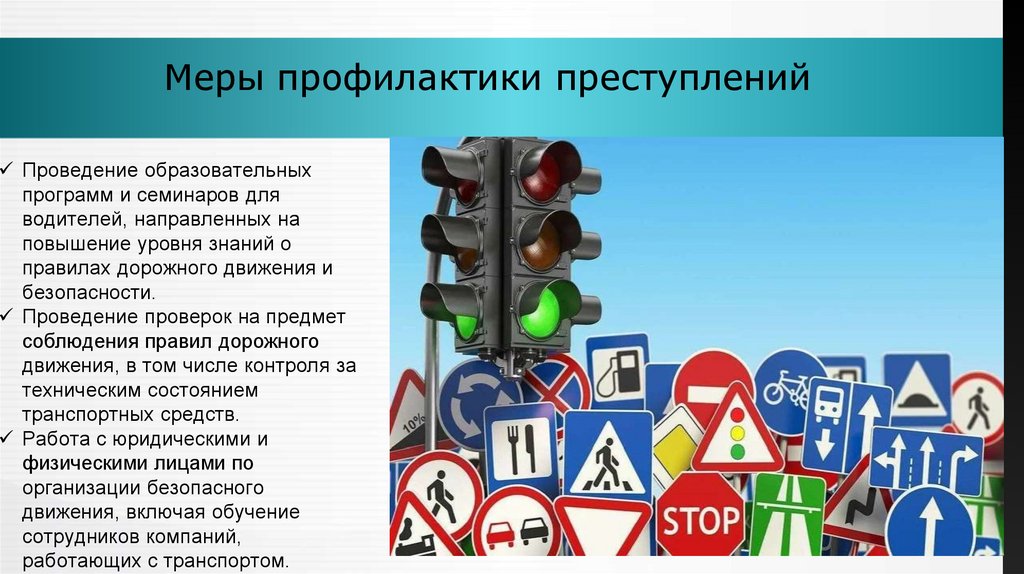 Меры профилактики преступлений

✓ Проведение образовательных программ и семинаров для водителей, направленных на повышение уровня знаний о правилах дорожного движения и безопасности.
✓ Проведение проверок на предмет соблюдения правил дорожного движения, в том числе контроля за техническим состоянием транспортных средств.
✓ Работа с юридическими и физическими лицами по организации безопасного движения, включая обучение сотрудников компаний, работающих с транспортом.

10%

STOP